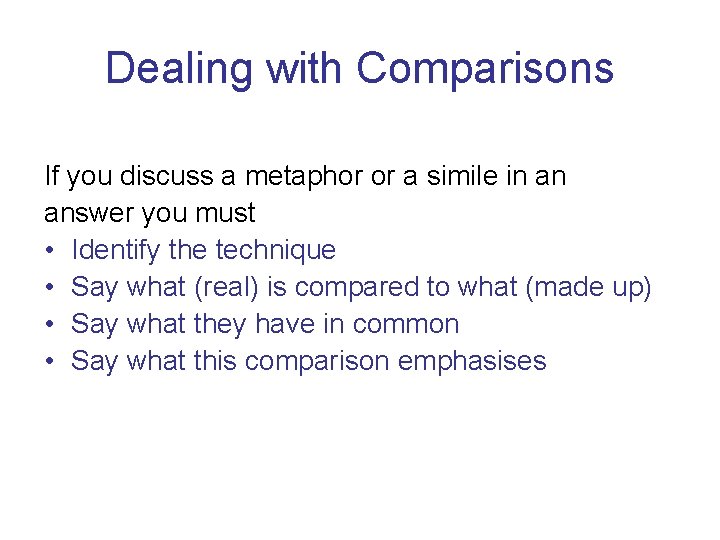 Dealing with Comparisons

If you discuss a metaphor or a simile in an answer you must

• Identify the technique
• Say what (real) is compared to what (made up)
• Say what they have in common
• Say what this comparison emphasises